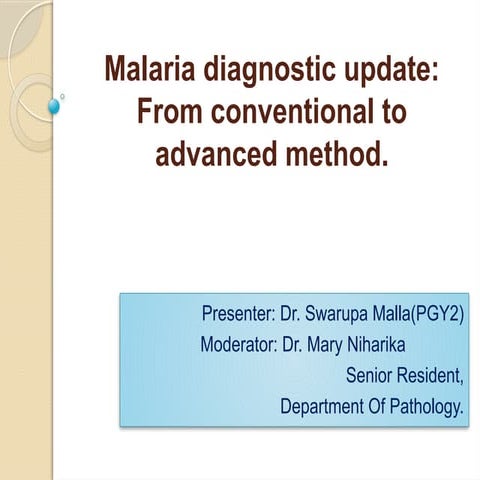 Malaria diagnostic update: From conventional to advanced method.

Presenter: Dr. Swarupa Malla(PGY2)
Moderator: Dr. Mary Niharika
Senior Resident,
Department Of Pathology.